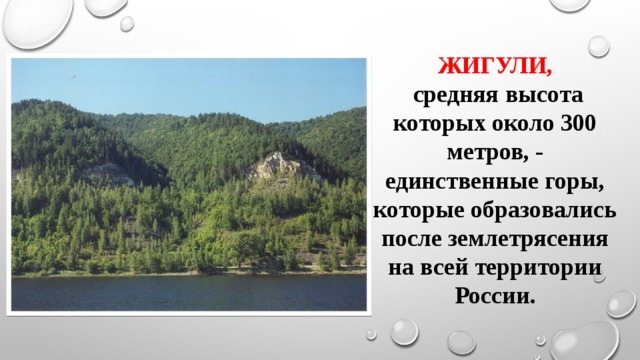 ЖИГУЛИ,
средняя высота которых около 300 метров, - единственные горы, которые образовались после землетрясения на всей территории России.